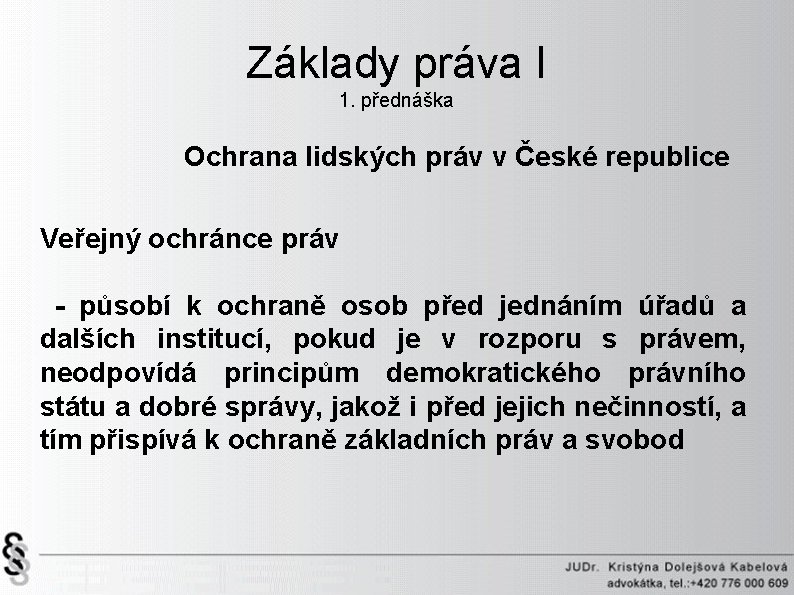 Základy práva I
1. přednáška

Ochrana lidských práv v České republice

Veřejný ochránce práv

- působí k ochraně osob před jednáním úřadů a dalších institucí, pokud je v rozporu s právem, neodpovídá principům demokratického právního státu a dobré správy, jakož i před jejich nečinností, a tím přispívá k ochraně základních práv a svobod

§§

JUDr. Kristýna Dolejšová Kabelová
advokátka, tel.:+420 776 000 609